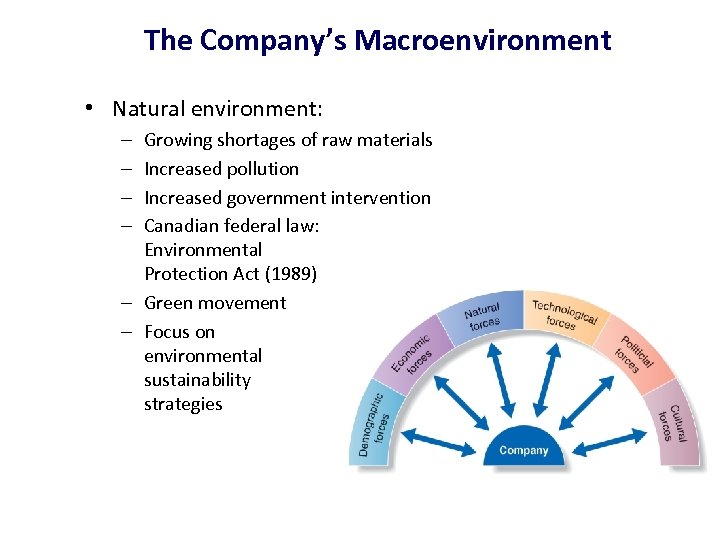 The Company's Macroenvironment

• Natural environment:
– Growing shortages of raw materials
– Increased pollution
– Increased government intervention
– Canadian federal law: Environmental Protection Act (1989)
– Green movement
– Focus on environmental sustainability strategies

Demographic forces
Economic forces
Natural forces
Technological forces
Political forces
Cultural forces
Company